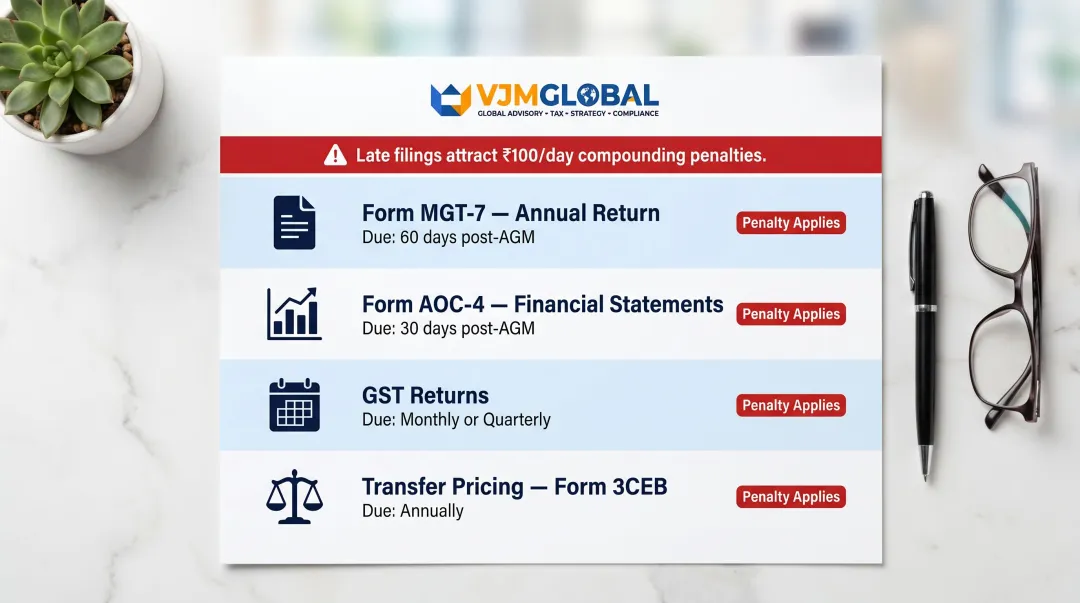 VJMGLOBAL
GLOBAL ADVISORY • TAX • STRATEGY • COMPLIANCE

Late filings attract ₹100/day compounding penalties.

Form MGT-7 — Annual Return
Due: 60 days post-AGM
Penalty Applies

Form AOC-4 — Financial Statements
Due: 30 days post-AGM
Penalty Applies

GST Returns
Due: Monthly or Quarterly
Penalty Applies

Transfer Pricing — Form 3CEB
Due: Annually
Penalty Applies